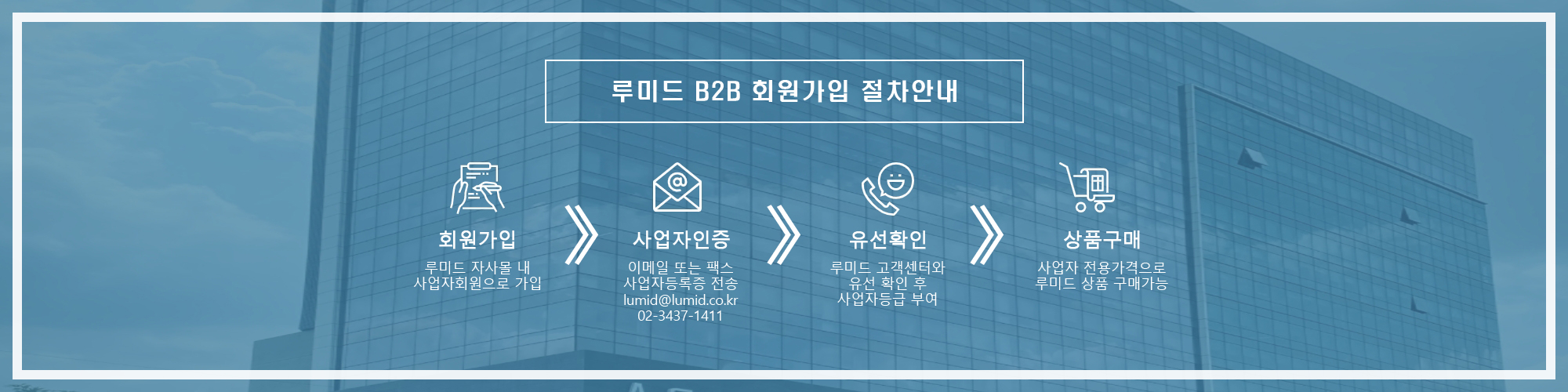 루미드 B2B 회원가입 절차안내

회원가입
루미드 자사몰 내
사업자회원으로 가입

사업자인증
이메일 또는 팩스
사업자등록증 전송
lumid@lumid.co.kr
02-3437-1411

유선확인
루미드 고객센터와
유선 확인 후
사업자등급 부여

상품구매
사업자 전용가격으로
루미드 상품 구매가능